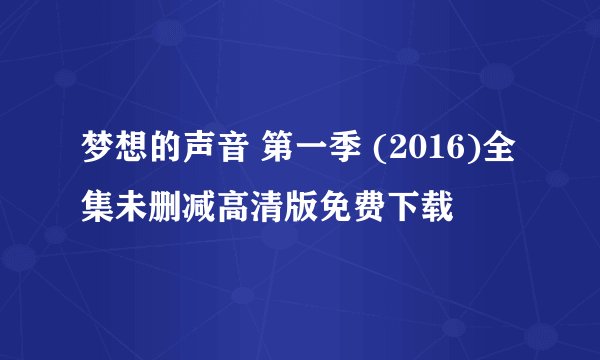 梦想的声音 第一季 (2016)全集未删减高清版免费下载